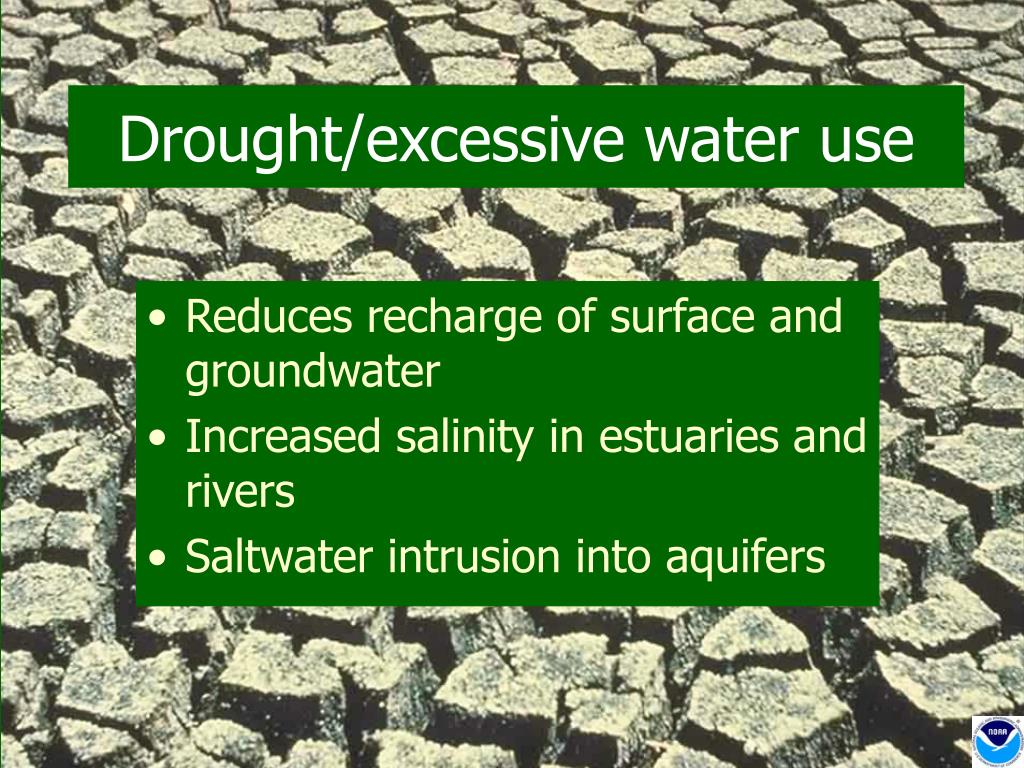 Drought/excessive water use

• Reduces recharge of surface and groundwater
• Increased salinity in estuaries and rivers
• Saltwater intrusion into aquifers

NOAA